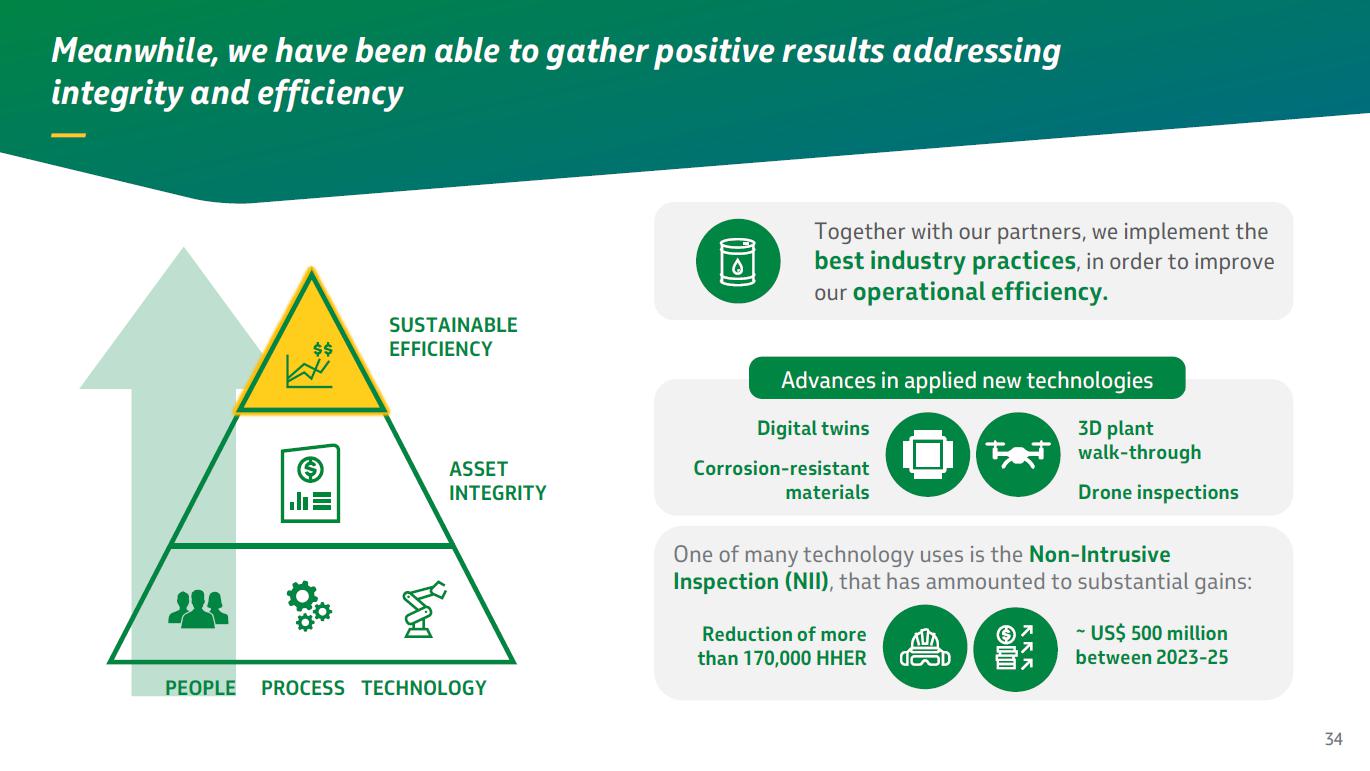 Meanwhile, we have been able to gather positive results addressing integrity and efficiency

$$

SUSTAINABLE EFFICIENCY

ASSET INTEGRITY

PEOPLE PROCESS TECHNOLOGY

Together with our partners, we implement the best industry practices, in order to improve our operational efficiency.

Advances in applied new technologies

Digital twins

Corrosion-resistant materials

3D plant walk-through

Drone inspections

One of many technology uses is the Non-Intrusive Inspection (NII), that has ammounted to substantial gains:

Reduction of more than 170,000 HHER

~ US$ 500 million between 2023-25

34